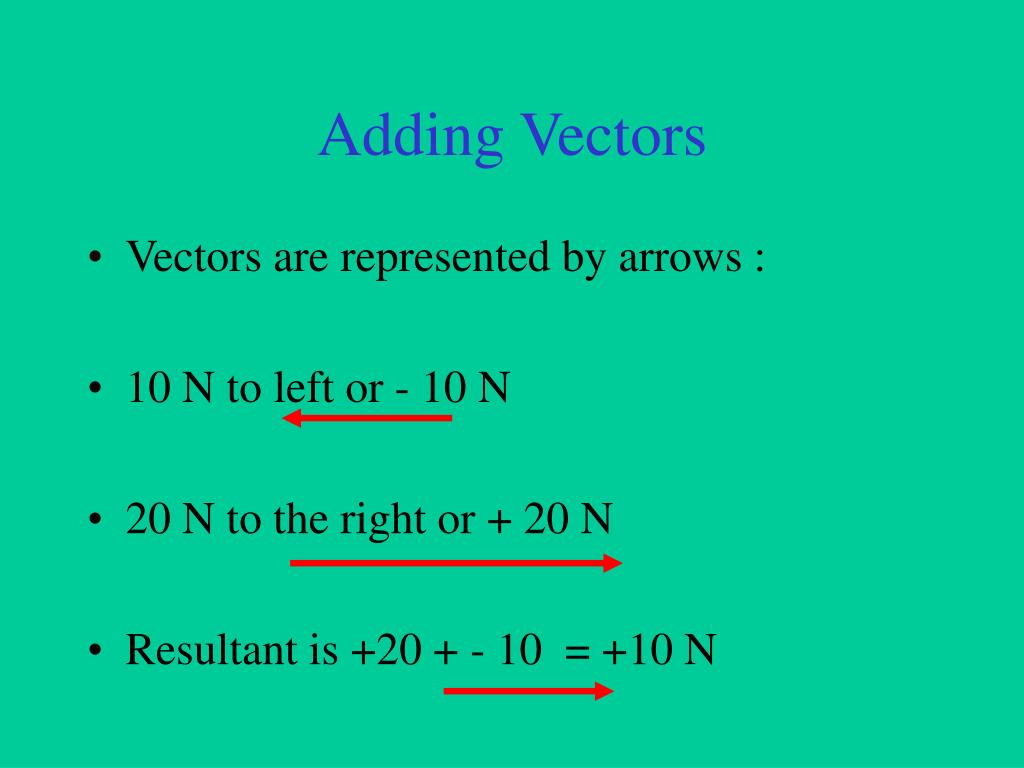 Adding Vectors

• Vectors are represented by arrows :

• 10 N to left or - 10 N

• 20 N to the right or + 20 N

• Resultant is +20 + - 10 = +10 N